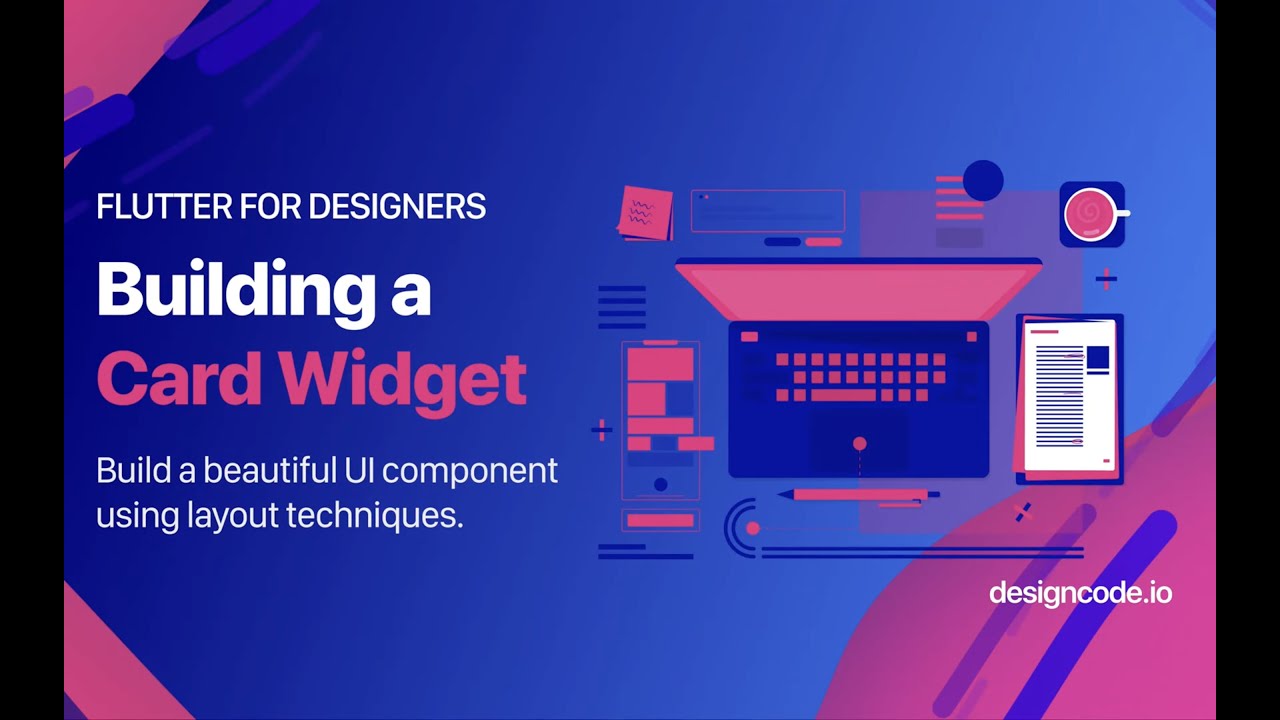 FLUTTER FOR DESIGNERS

Building a Card Widget

Build a beautiful UI component using layout techniques.

designcode.io